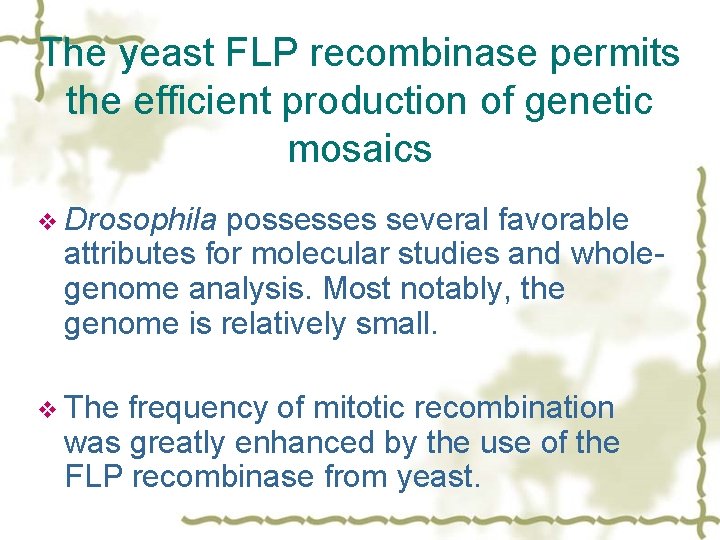 The yeast FLP recombinase permits the efficient production of genetic mosaics

❖ Drosophila possesses several favorable attributes for molecular studies and whole-genome analysis. Most notably, the genome is relatively small.

❖ The frequency of mitotic recombination was greatly enhanced by the use of the FLP recombinase from yeast.